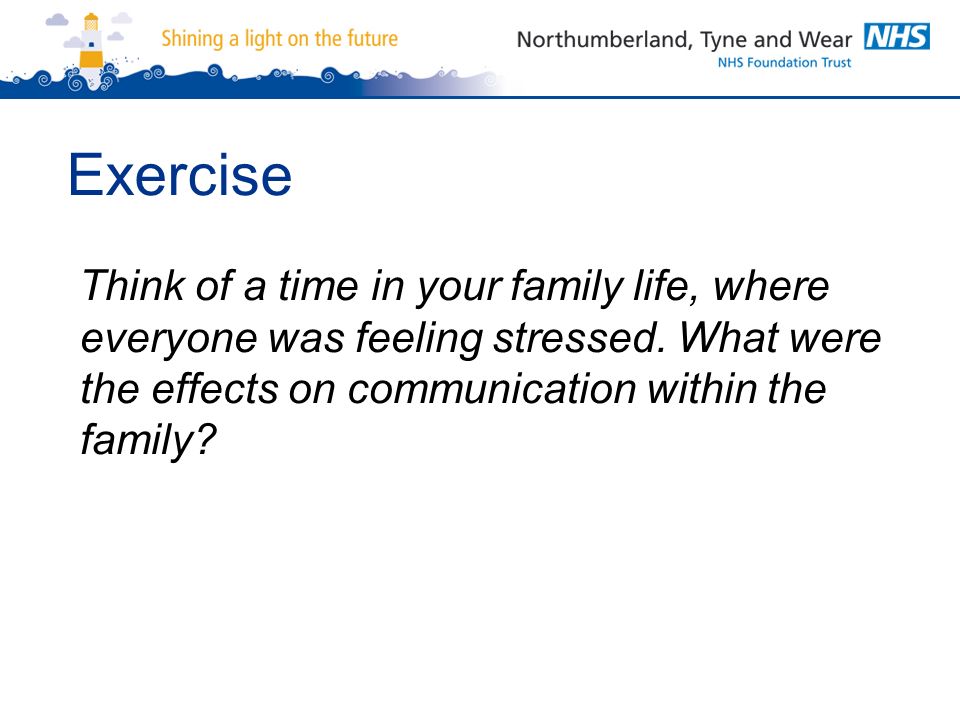 Shining a light on the future

Northumberland, Tyne and Wear NHS
NHS Foundation Trust

Exercise

Think of a time in your family life, where everyone was feeling stressed. What were the effects on communication within the family?